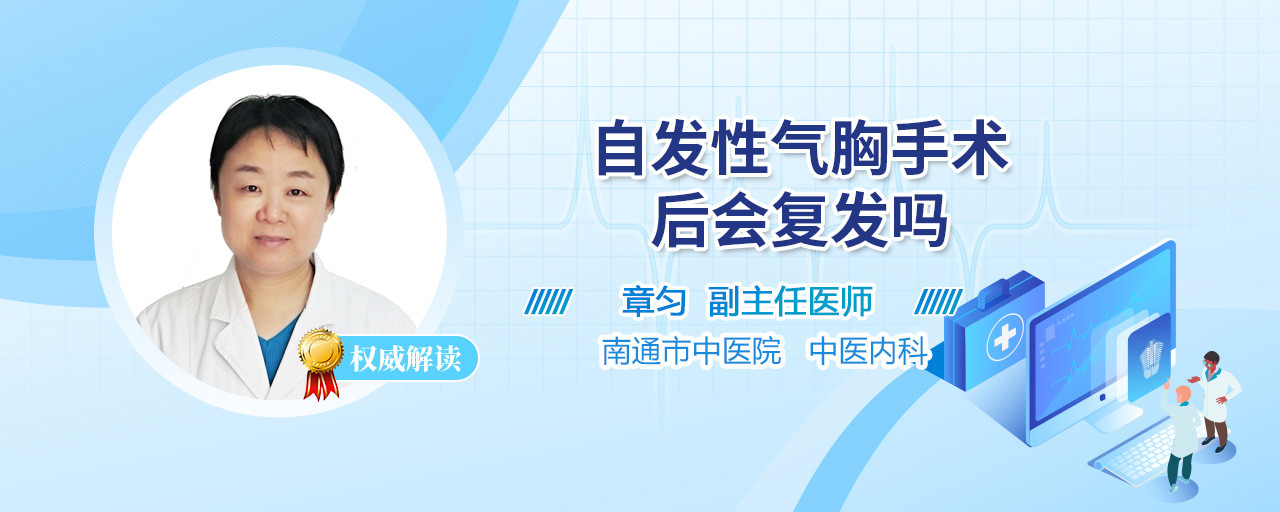 权威解读

自发性气胸手术后会复发吗

章匀 副主任医师

南通市中医院 中医内科